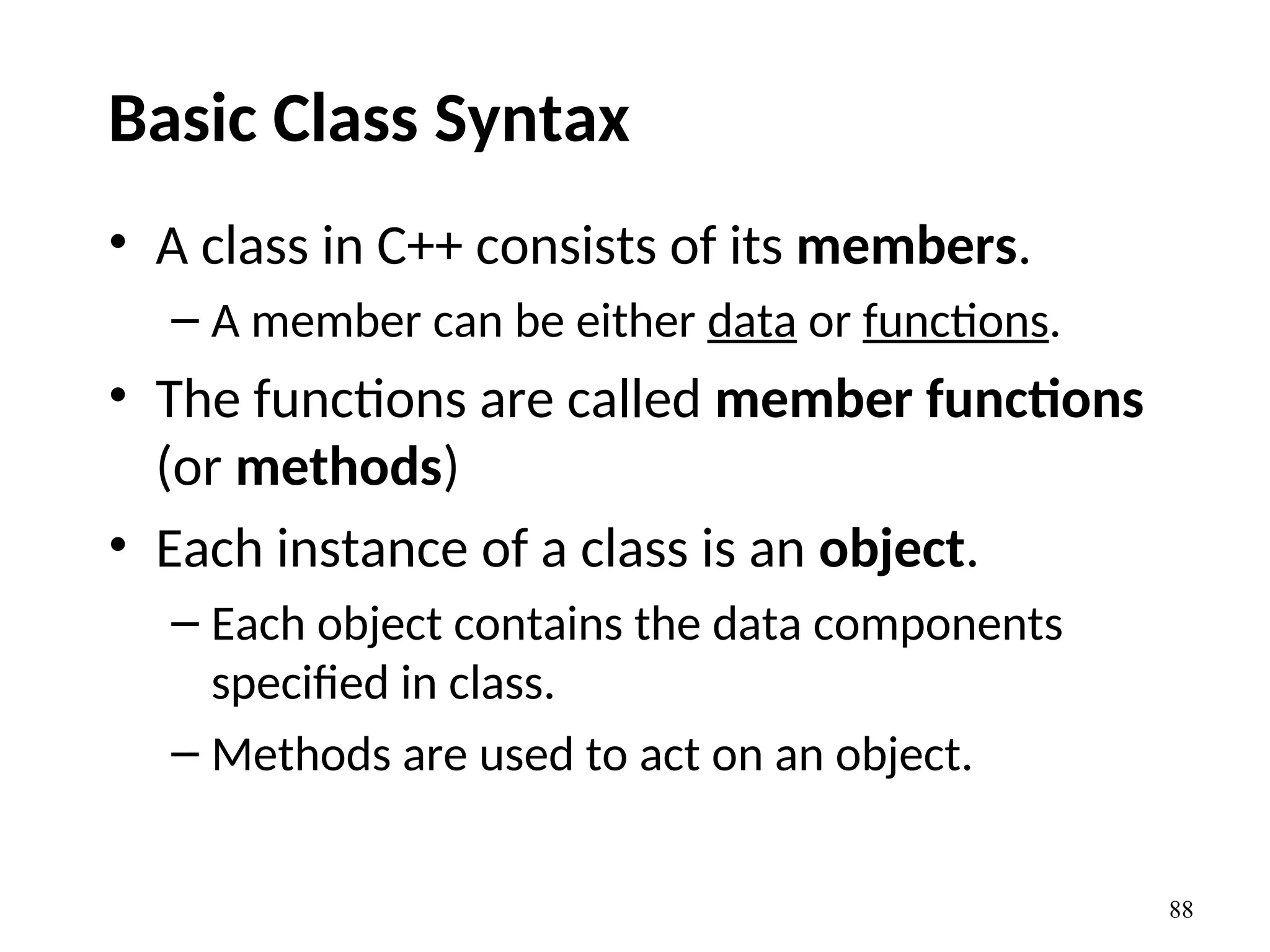 Basic Class Syntax

• A class in C++ consists of its members.
– A member can be either data or functions.
• The functions are called member functions (or methods)
• Each instance of a class is an object.
– Each object contains the data components specified in class.
– Methods are used to act on an object.

88